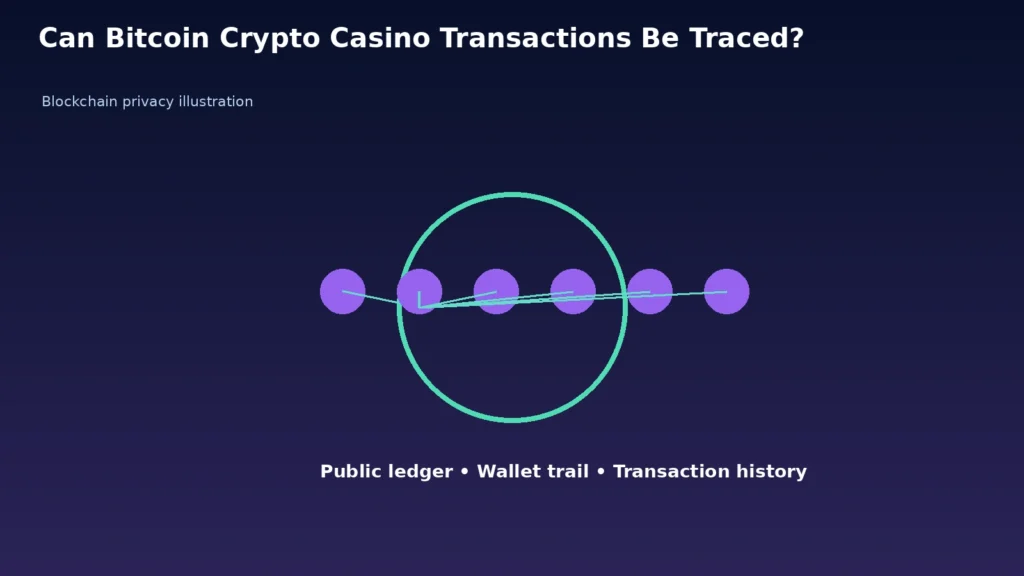 Can Bitcoin Crypto Casino Transactions Be Traced?

Blockchain privacy illustration

Public ledger • Wallet trail • Transaction history